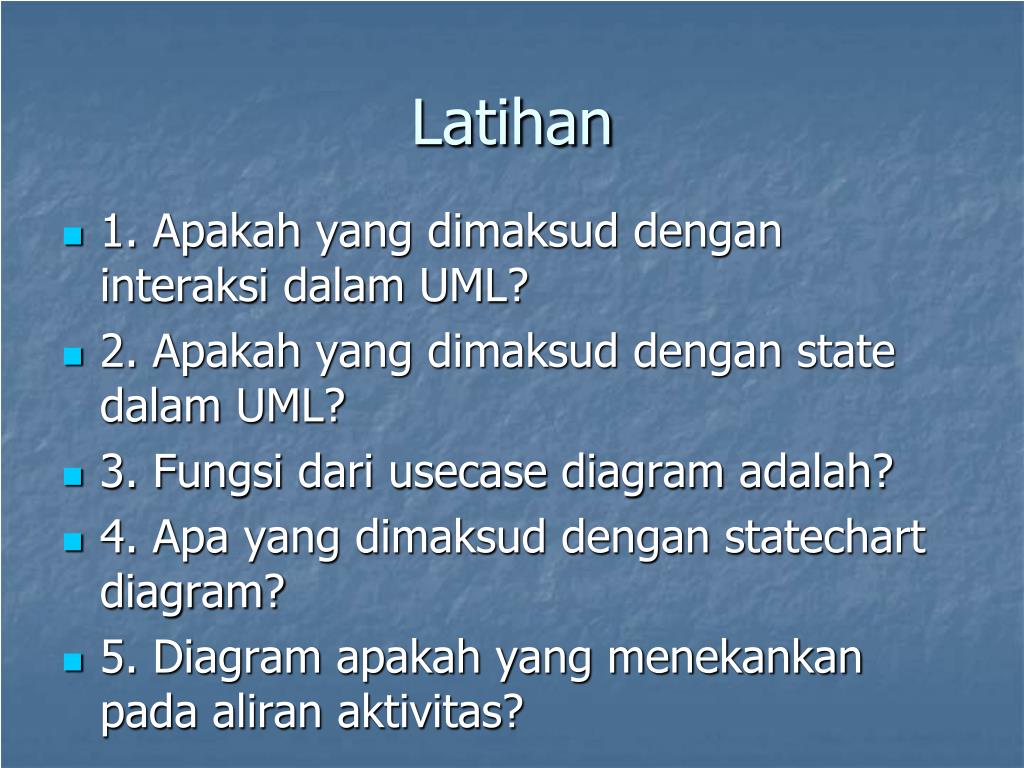 Latihan

1. Apakah yang dimaksud dengan interaksi dalam UML?

2. Apakah yang dimaksud dengan state dalam UML?

3. Fungsi dari usecase diagram adalah?

4. Apa yang dimaksud dengan statechart diagram?

5. Diagram apakah yang menekankan pada aliran aktivitas?